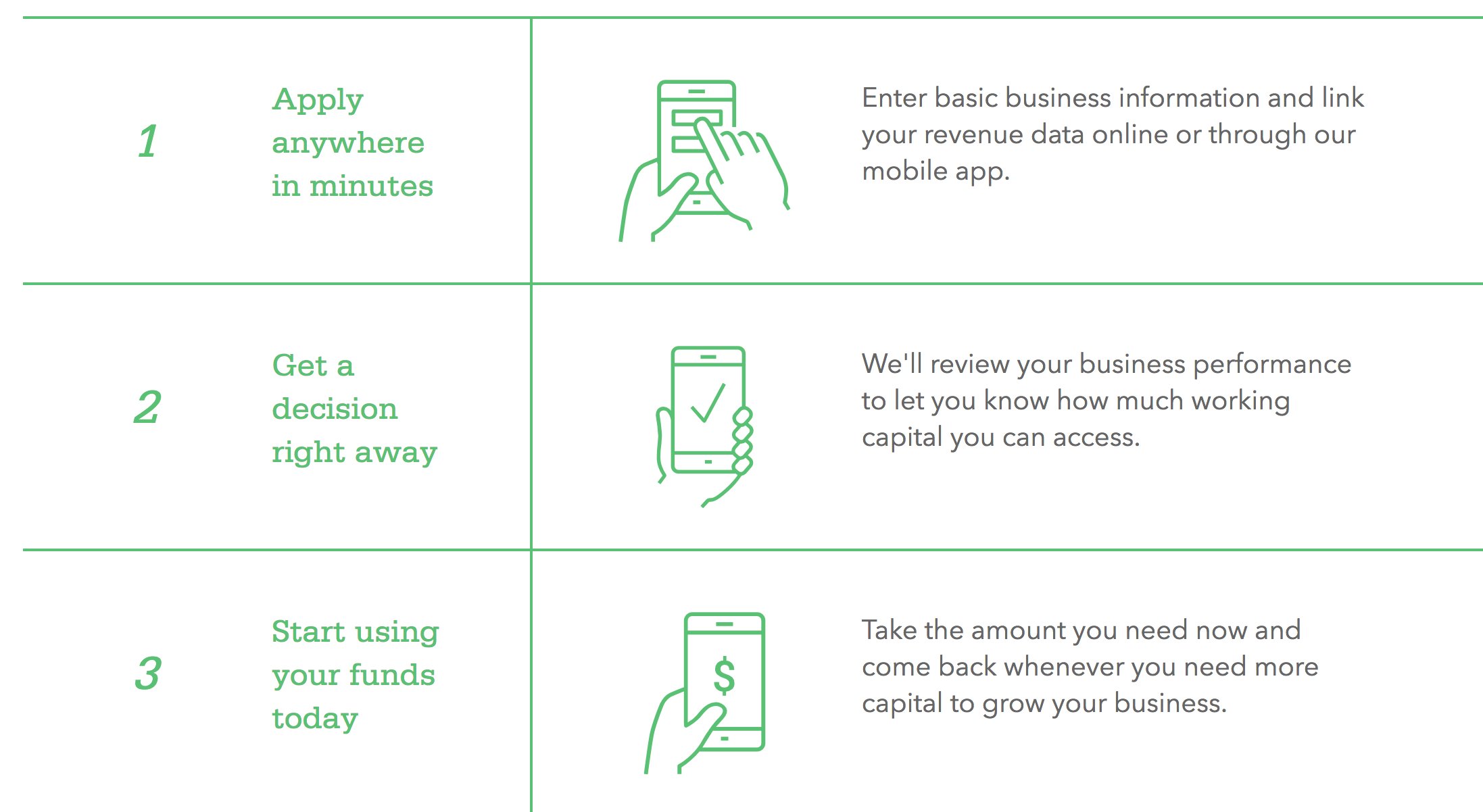 1

Apply anywhere in minutes

Enter basic business information and link your revenue data online or through our mobile app.

2

Get a decision right away

We'll review your business performance to let you know how much working capital you can access.

3

Start using your funds today

$

Take the amount you need now and come back whenever you need more capital to grow your business.